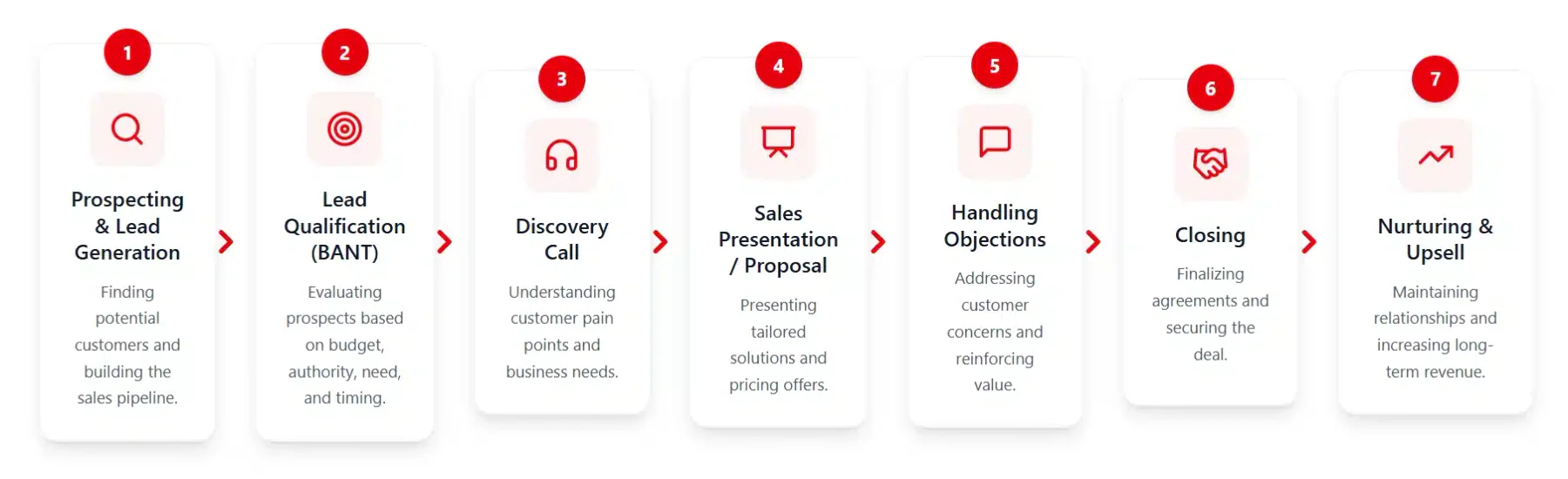 1
Prospecting & Lead Generation
Finding potential customers and building the sales pipeline.

2
Lead Qualification (BANT)
Evaluating prospects based on budget, authority, need, and timing.

3
Discovery Call
Understanding customer pain points and business needs.

4
Sales Presentation / Proposal
Presenting tailored solutions and pricing offers.

5
Handling Objections
Addressing customer concerns and reinforcing value.

6
Closing
Finalizing agreements and securing the deal.

7
Nurturing & Upsell
Maintaining relationships and increasing long-term revenue.